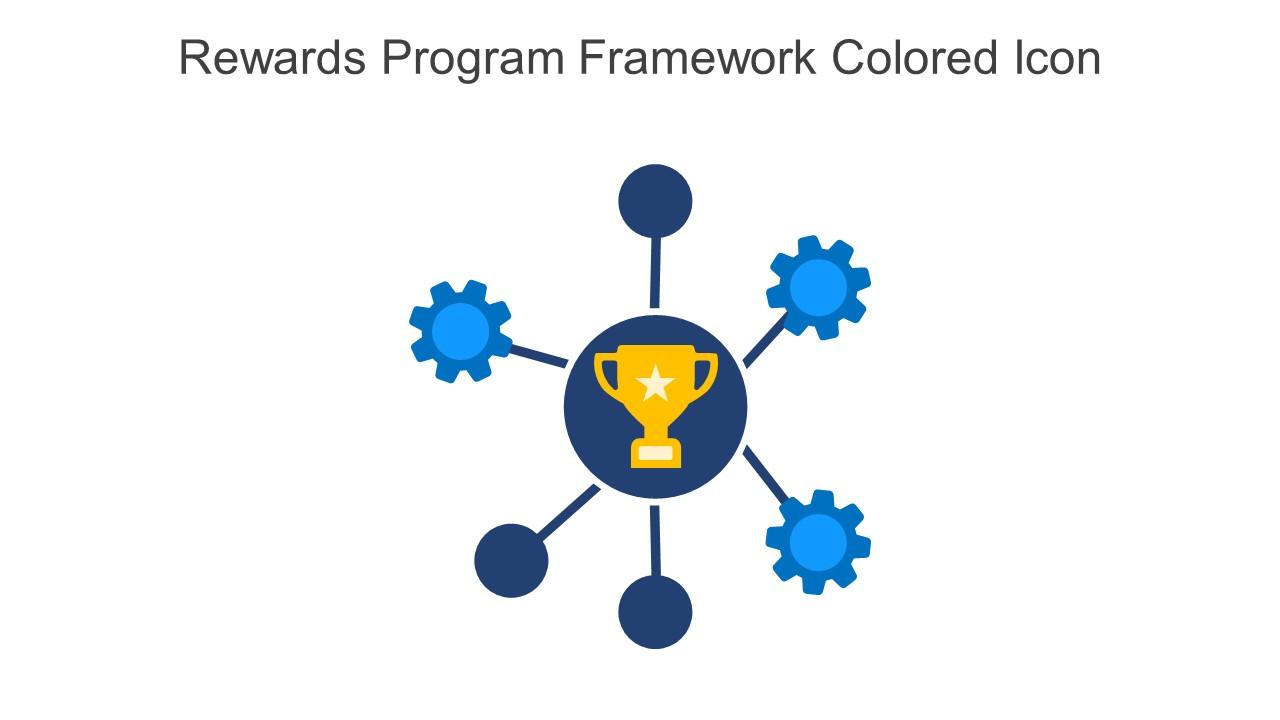 Rewards Program Framework Colored Icon